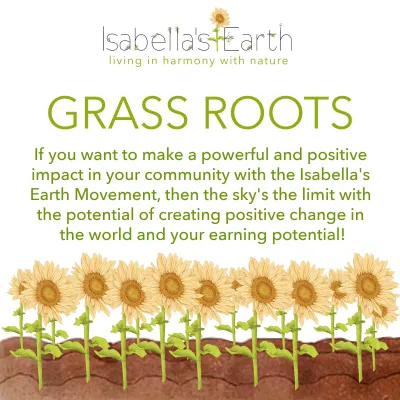 Isabella's Earth
living in harmony with nature

GRASS ROOTS

If you want to make a powerful and positive impact in your community with the Isabella's Earth Movement, then the sky's the limit with the potential of creating positive change in the world and your earning potential!